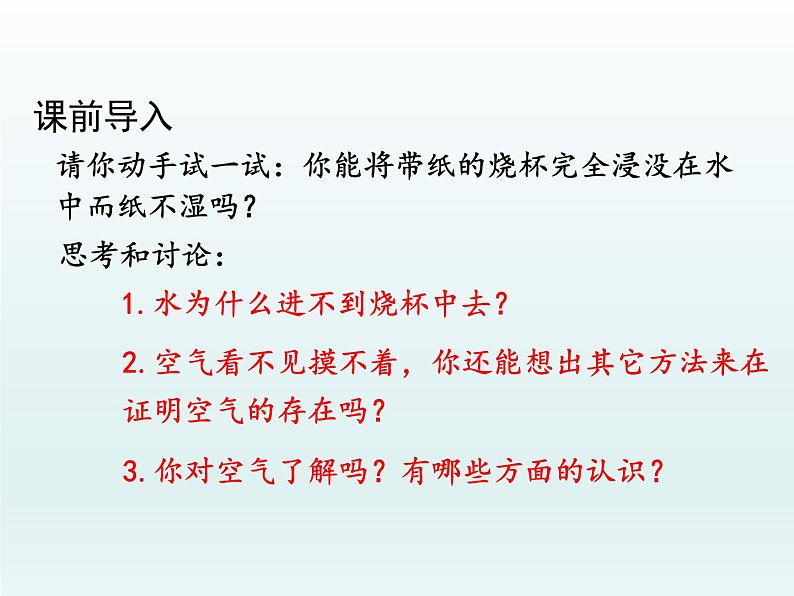 课前导入

请你动手试一试：你能将带纸的烧杯完全浸没在水中而纸不湿吗？

思考和讨论：

1. 水为什么进不到烧杯中去？

2. 空气看不见摸不着，你还能想出其它方法来在证明空气的存在吗？

3. 你对空气了解吗？有哪些方面的认识？